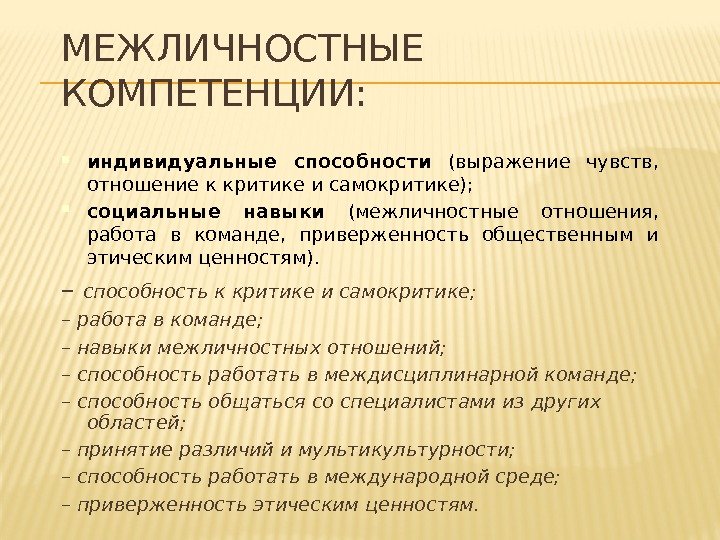 МЕЖЛИЧНОСТНЫЕ КОМПЕТЕНЦИИ:

индивидуальные способности (выражение чувств, отношение к критике и самокритике);

социальные навыки (межличностные отношения, работа в команде, приверженность общественным и этическим ценностям).

– способность к критике и самокритике;

– работа в команде;

– навыки межличностных отношений;

– способность работать в междисциплинарной команде;

– способность общаться со специалистами из других областей;

– принятие различий и мультикультурности;

– способность работать в международной среде;

– приверженность этическим ценностям.